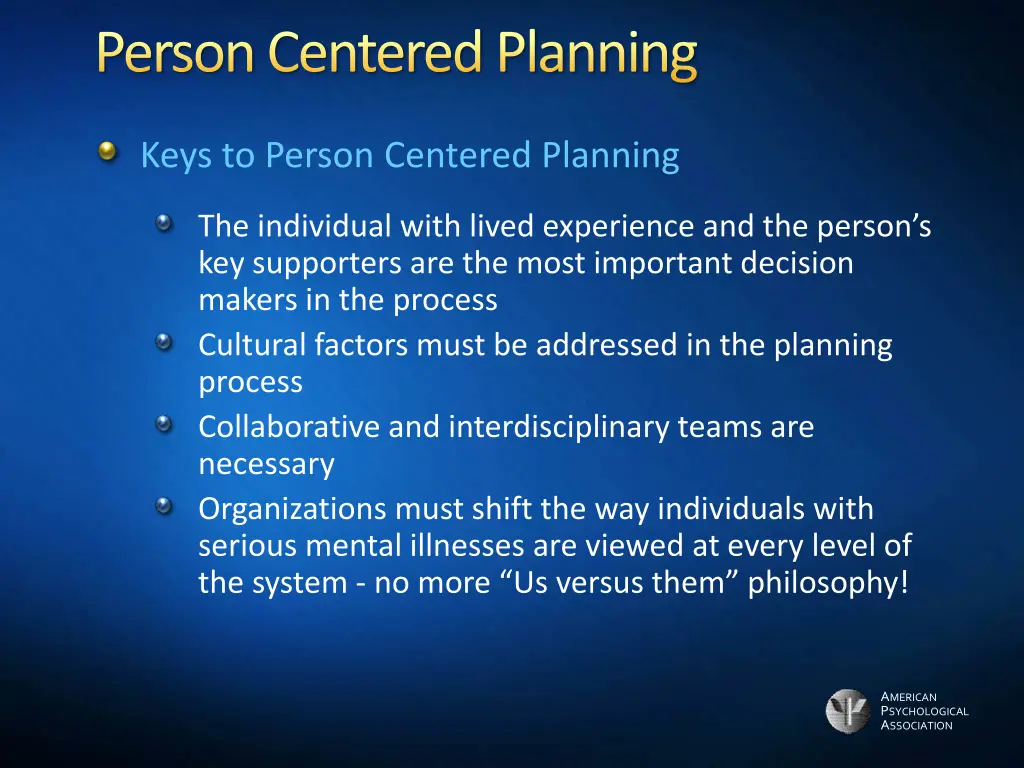 Person Centered Planning

Keys to Person Centered Planning

The individual with lived experience and the person's key supporters are the most important decision makers in the process

Cultural factors must be addressed in the planning process

Collaborative and interdisciplinary teams are necessary

Organizations must shift the way individuals with serious mental illnesses are viewed at every level of the system - no more "Us versus them" philosophy!

AMERICAN PSYCHOLOGICAL ASSOCIATION